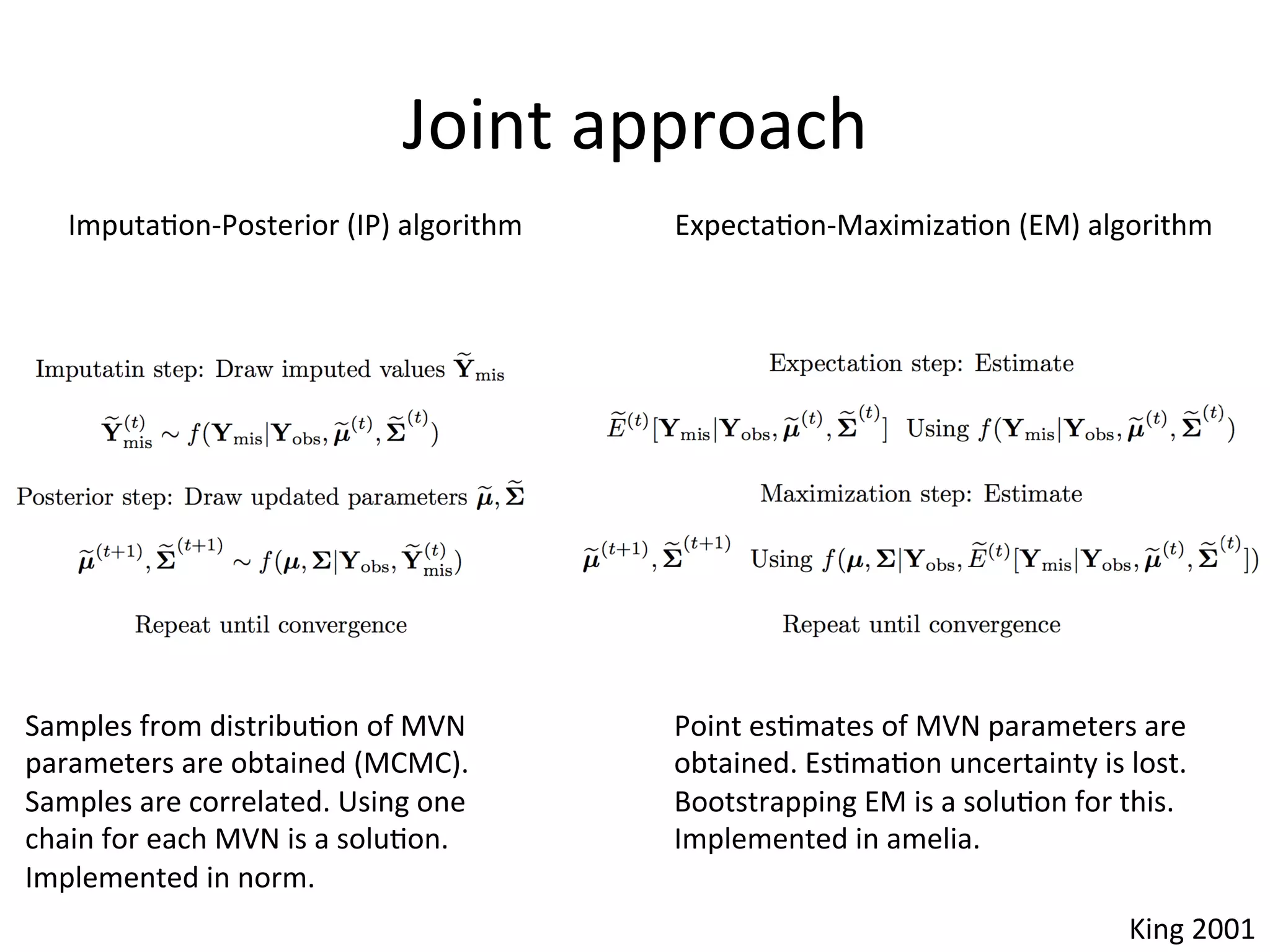 Joint approach

Imputation-Posterior (IP) algorithm

Imputatin step: Draw imputed values $\widetilde{\mathbf{Y}}_{\text{mis}}$

$\widetilde{\mathbf{Y}}_{\text{mis}}^{(t)} \sim f(\mathbf{Y}_{\text{mis}}|\mathbf{Y}_{\text{obs}}, \widetilde{\boldsymbol{\mu}}^{(t)}, \widetilde{\boldsymbol{\Sigma}}^{(t)})$

Posterior step: Draw updated parameters $\widetilde{\boldsymbol{\mu}}, \widetilde{\boldsymbol{\Sigma}}$

$\widetilde{\boldsymbol{\mu}}^{(t+1)}, \widetilde{\boldsymbol{\Sigma}}^{(t+1)} \sim f(\boldsymbol{\mu}, \boldsymbol{\Sigma}|\mathbf{Y}_{\text{obs}}, \widetilde{\mathbf{Y}}_{\text{mis}}^{(t)})$

Repeat until convergence

Samples from distribution of MVN parameters are obtained (MCMC). Samples are correlated. Using one chain for each MVN is a solution. Implemented in norm.

Expectation-Maximization (EM) algorithm

Expectation step: Estimate

$\widetilde{E}^{(t)}[\mathbf{Y}_{\text{mis}}|\mathbf{Y}_{\text{obs}}, \widetilde{\boldsymbol{\mu}}^{(t)}, \widetilde{\boldsymbol{\Sigma}}^{(t)}]$ Using $f(\mathbf{Y}_{\text{mis}}|\mathbf{Y}_{\text{obs}}, \widetilde{\boldsymbol{\mu}}^{(t)}, \widetilde{\boldsymbol{\Sigma}}^{(t)})$

Maximization step: Estimate

$\widetilde{\boldsymbol{\mu}}^{(t+1)}, \widetilde{\boldsymbol{\Sigma}}^{(t+1)}$ Using $f(\boldsymbol{\mu}, \boldsymbol{\Sigma}|\mathbf{Y}_{\text{obs}}, \widetilde{E}^{(t)}[\mathbf{Y}_{\text{mis}}|\mathbf{Y}_{\text{obs}}, \widetilde{\boldsymbol{\mu}}^{(t)}, \widetilde{\boldsymbol{\Sigma}}^{(t)}])$

Repeat until convergence

Point estimates of MVN parameters are obtained. Estimation uncertainty is lost. Bootstrapping EM is a solution for this. Implemented in amelia.

King 2001